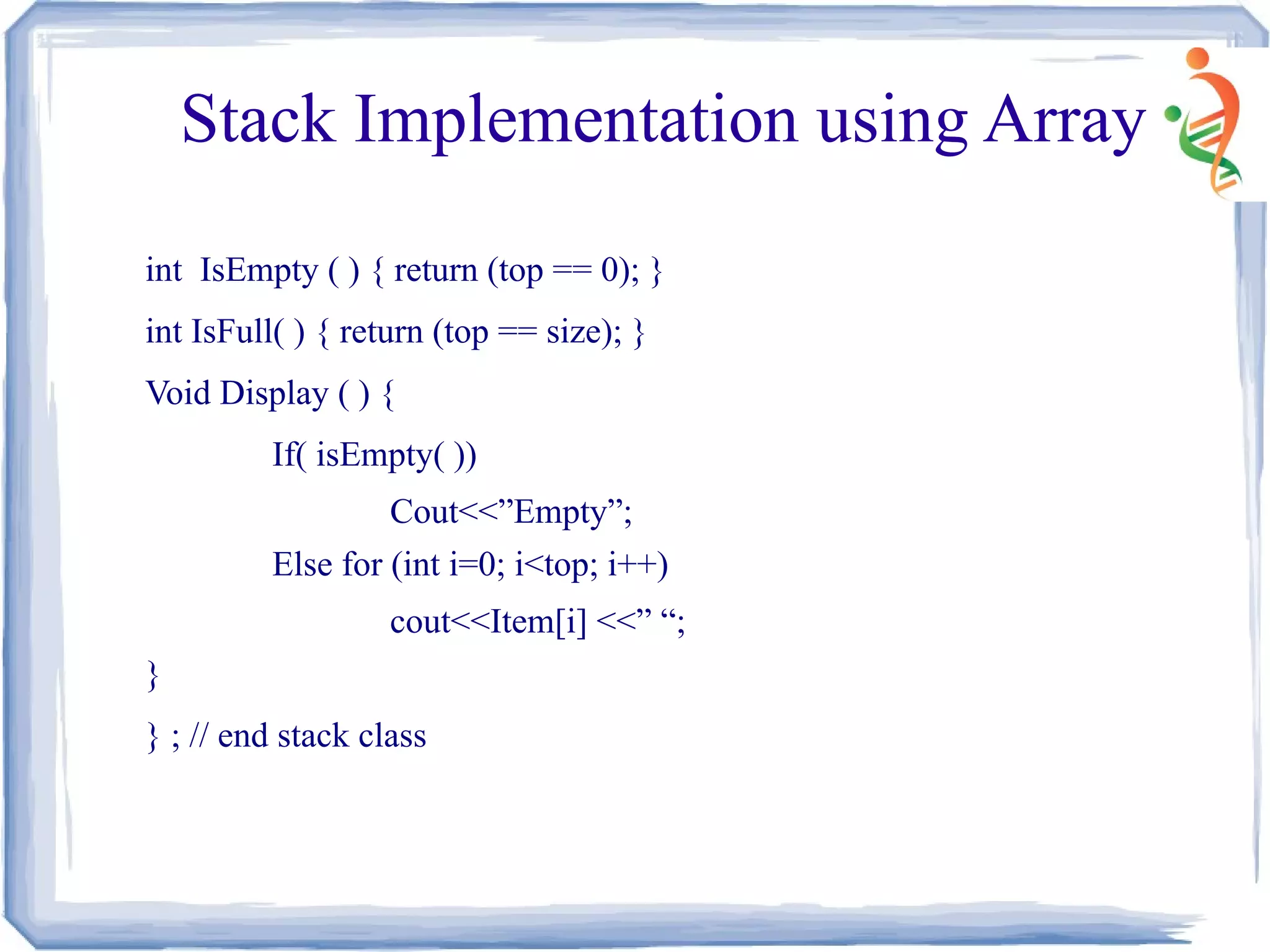 Stack Implementation using Array

int IsEmpty ( ) { return (top == 0); }

int IsFull( ) { return (top == size); }

Void Display ( ) {

If( isEmpty( ))

Cout<<”Empty”;

Else for (int i=0; i<top; i++)

cout<<Item[i] <<” “;

}

} ; // end stack class